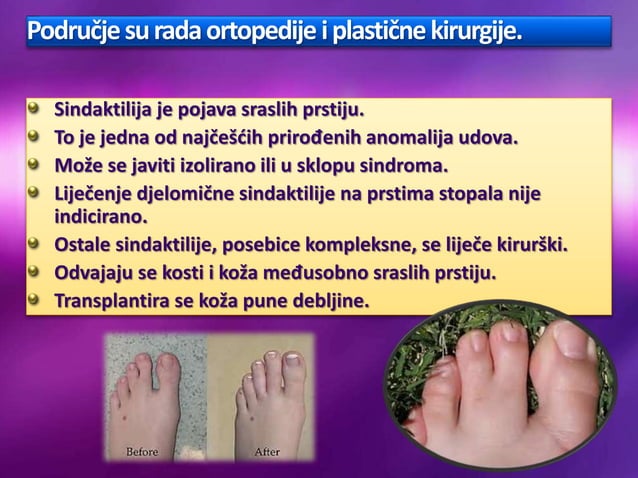 Područje su rada ortopedije i plastične kirurgije.

Sindaktilija je pojava sraslih prstiju.
To je jedna od najčešćih prirođenih anomalija udova.
Može se javiti izolirano ili u sklopu sindroma.
Liječenje djelomične sindaktilije na prstima stopala nije indicirano.
Ostale sindaktilije, posebice kompleksne, se liječe kirurški.
Odvajaju se kosti i koža međusobno sraslih prstiju.
Transplantira se koža pune debljine.

Before

After